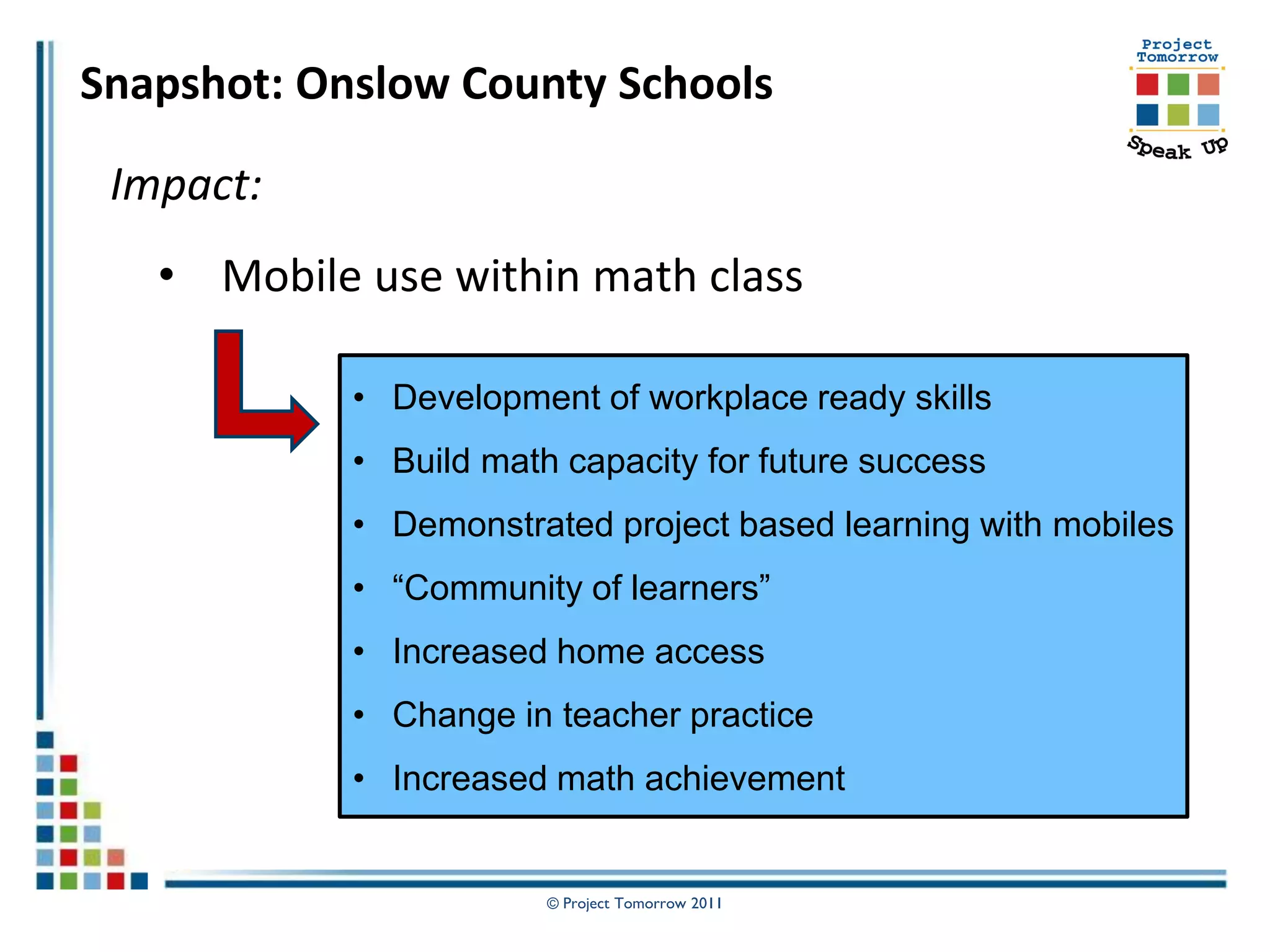 Snapshot: Onslow County Schools

Project Tomorrow

Speak Up

Impact:

• Mobile use within math class

• Development of workplace ready skills
• Build math capacity for future success
• Demonstrated project based learning with mobiles
• “Community of learners”
• Increased home access
• Change in teacher practice
• Increased math achievement

© Project Tomorrow 2011